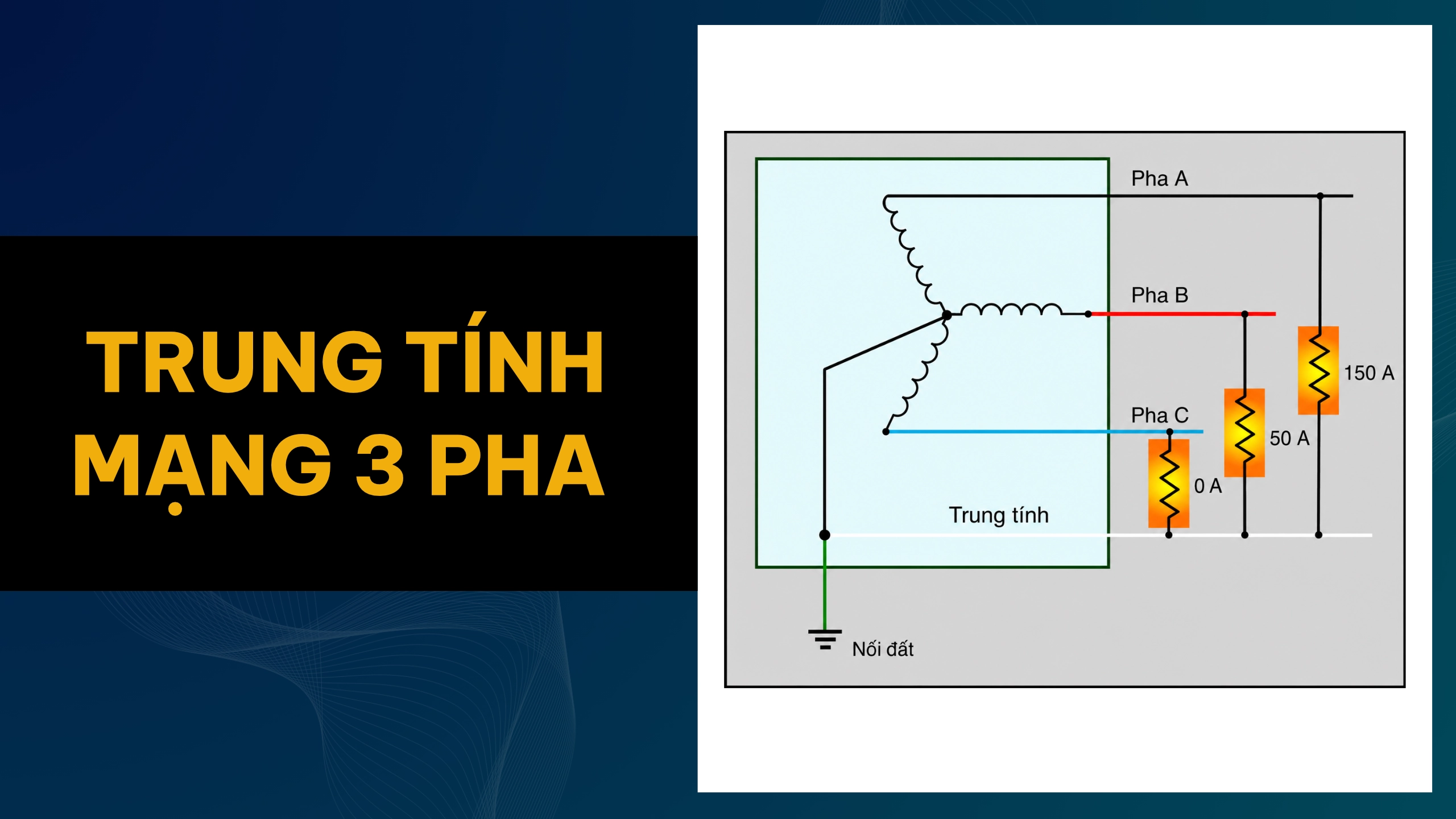 TRUNG TÍNH MẠNG 3 PHA

Pha A

Pha B

150 A

Pha C

50 A

0 A

Trung tính

Nối đất